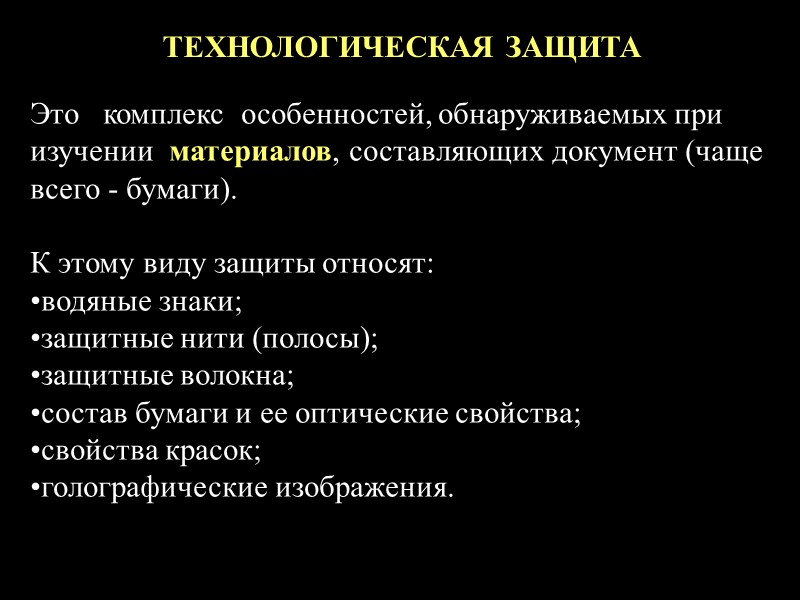 ТЕХНОЛОГИЧЕСКАЯ ЗАЩИТА

Это комплекс особенностей, обнаруживаемых при изучении материалов, составляющих документ (чаще всего - бумаги).

К этому виду защиты относят:
•водяные знаки;
•защитные нити (полосы);
•защитные волокна;
•состав бумаги и ее оптические свойства;
•свойства красок;
•голографические изображения.